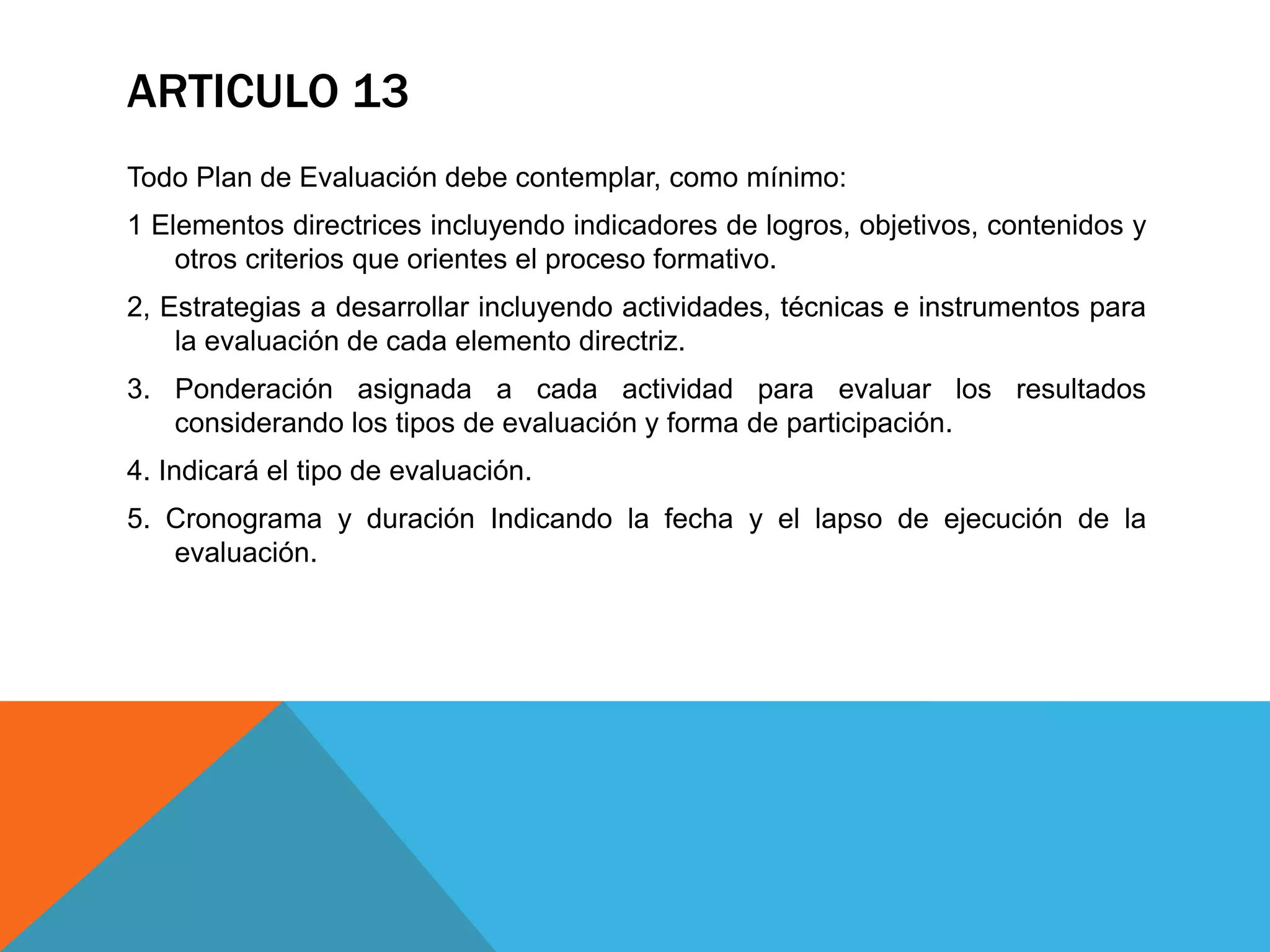 ARTICULO 13

Todo Plan de Evaluación debe contemplar, como mínimo:

1 Elementos directrices incluyendo indicadores de logros, objetivos, contenidos y otros criterios que orientes el proceso formativo.

2, Estrategias a desarrollar incluyendo actividades, técnicas e instrumentos para la evaluación de cada elemento directriz.

3. Ponderación asignada a cada actividad para evaluar los resultados considerando los tipos de evaluación y forma de participación.

4. Indicará el tipo de evaluación.

5. Cronograma y duración Indicando la fecha y el lapso de ejecución de la evaluación.